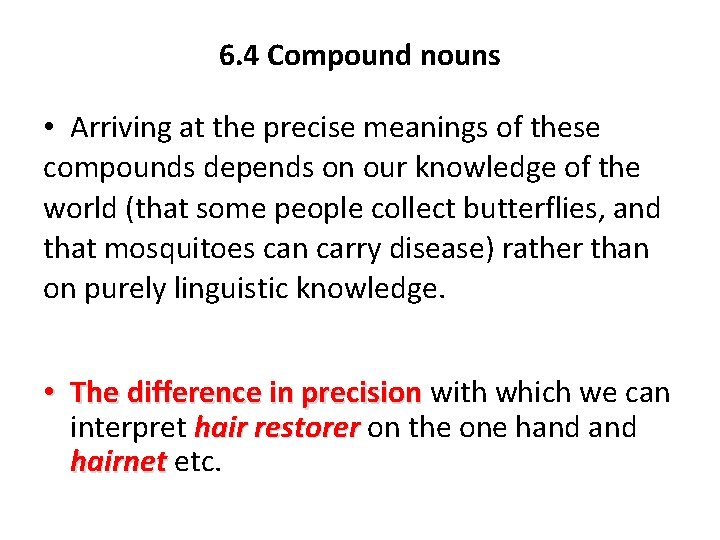 6.4 Compound nouns

• Arriving at the precise meanings of these compounds depends on our knowledge of the world (that some people collect butterflies, and that mosquitoes can carry disease) rather than on purely linguistic knowledge.

• The difference in precision with which we can interpret hair restorer on the one hand and hairnet etc.